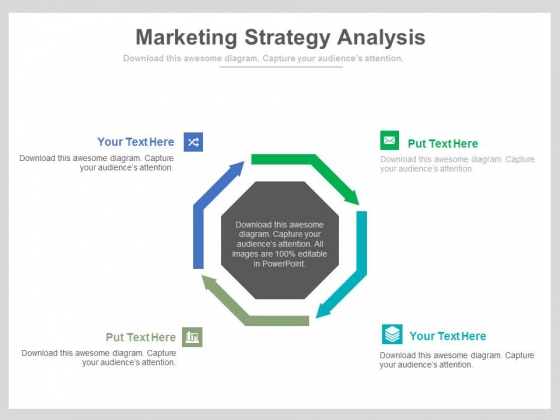 Marketing Strategy Analysis

Download this awesome diagram. Capture your audience's attention.

Your Text Here

Download this awesome diagram. Capture your audience's attention.

Put Text Here

Download this awesome diagram. Capture your audience's attention.

Download this awesome diagram. Capture your audience's attention. All images are 100% editable in PowerPoint.

Put Text Here

Download this awesome diagram. Capture your audience's attention.

Your Text Here

Download this awesome diagram. Capture your audience's attention.